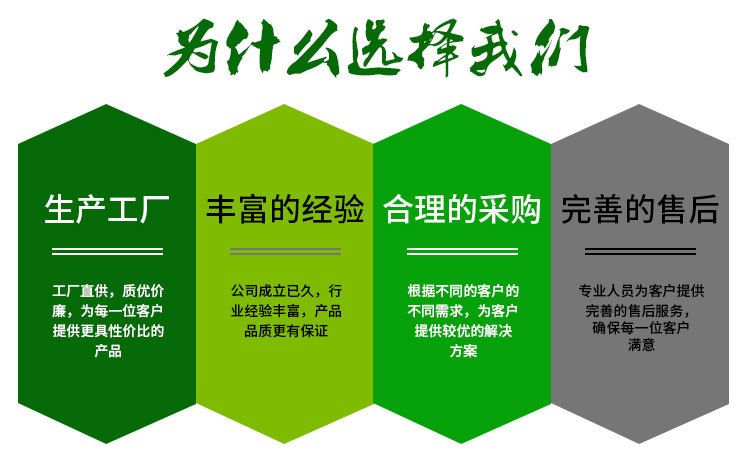 为什么选择我们

生产工厂

工厂直供，质优价廉，为每一位客户提供更具性价比的产品

丰富的经验

公司成立已久，行业经验丰富，产品品质更有保证

合理的采购

根据不同的客户的不同需求，为客户提供较优的解决方案

完善的售后

专业人员为客户提供完善的售后服务，确保每一位客户满意